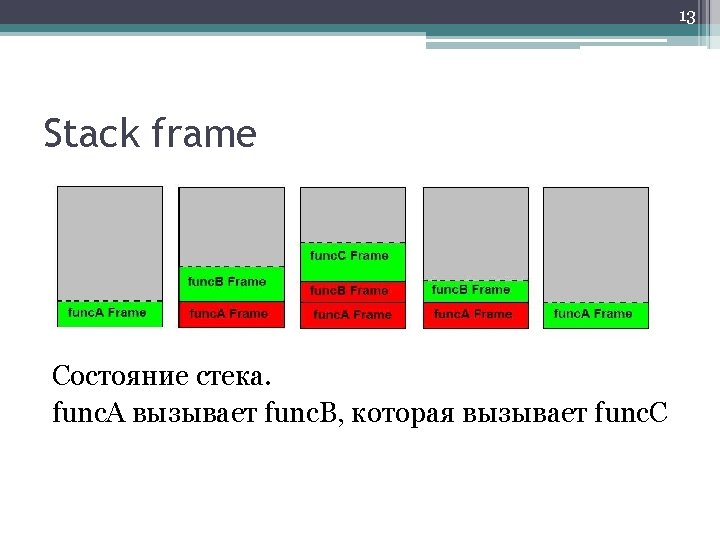 13

Stack frame

funcA Frame

funcB Frame
funcA Frame

funcC Frame
funcB Frame
funcA Frame

funcB Frame
funcA Frame

funcA Frame

Состояние стека.
funcA вызывает funcB, которая вызывает funcC